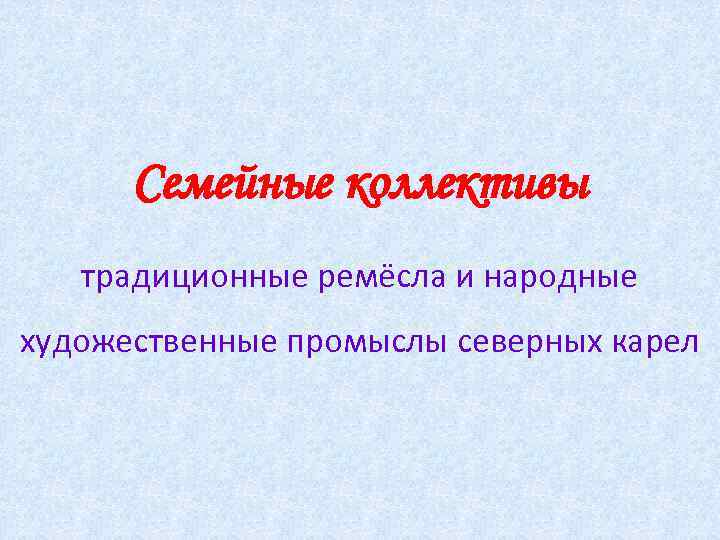 Семейные коллективы

традиционные ремёсла и народные художественные промыслы северных карел